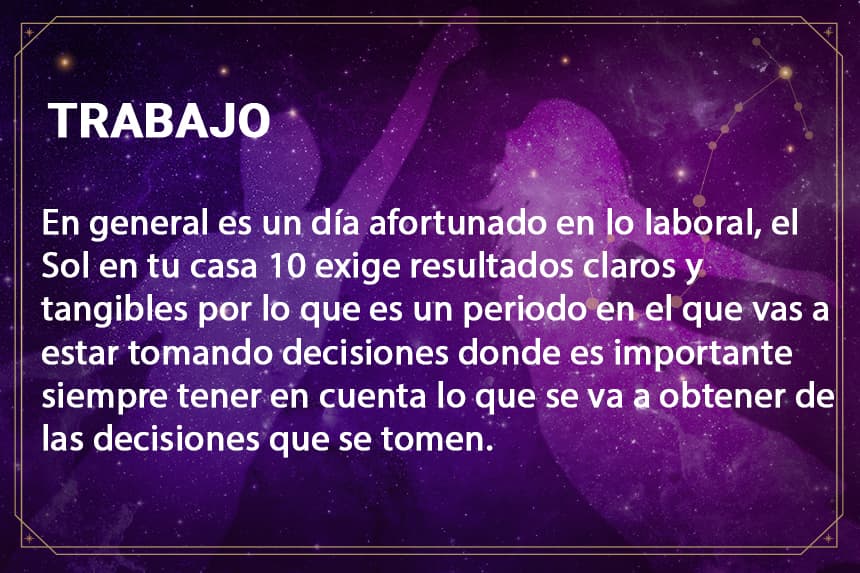 TRABAJO

En general es un día afortunado en lo laboral, el Sol en tu casa 10 exige resultados claros y tangibles por lo que es un periodo en el que vas a estar tomando decisiones donde es importante siempre tener en cuenta lo que se va a obtener de las decisiones que se tomen.